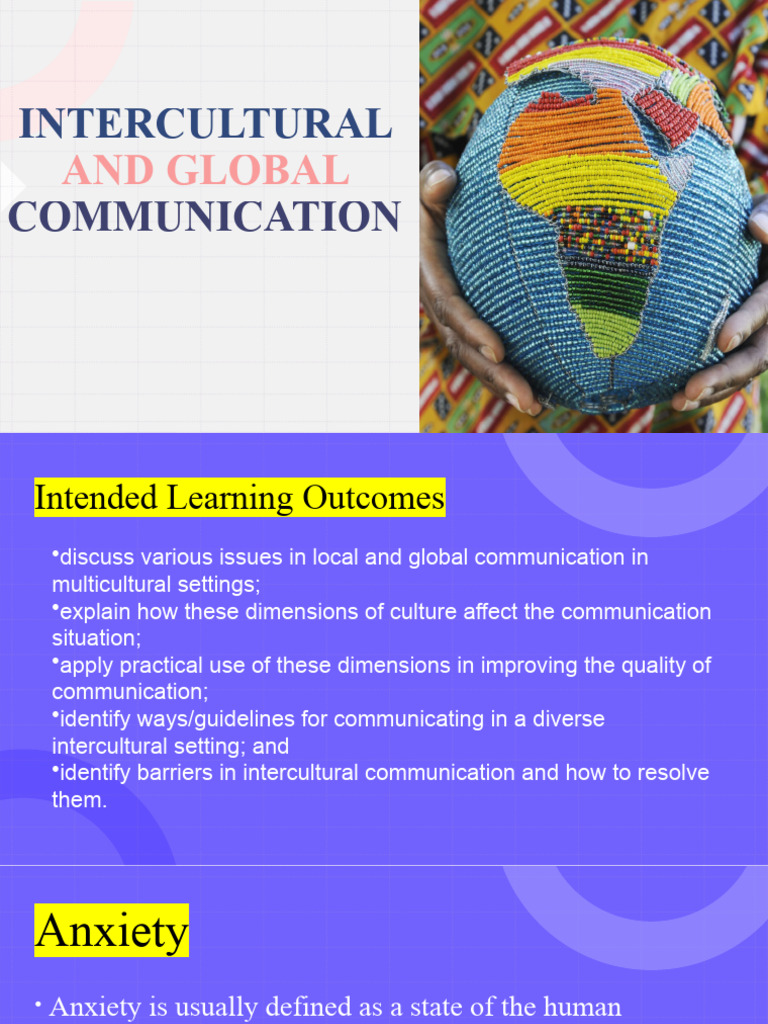 INTERCULTURAL
AND GLOBAL
COMMUNICATION

Intended Learning Outcomes

•discuss various issues in local and global communication in multicultural settings;
•explain how these dimensions of culture affect the communication situation;
•apply practical use of these dimensions in improving the quality of communication;
•identify ways/guidelines for communicating in a diverse intercultural setting; and
•identify barriers in intercultural communication and how to resolve them.

Anxiety

• Anxiety is usually defined as a state of the human